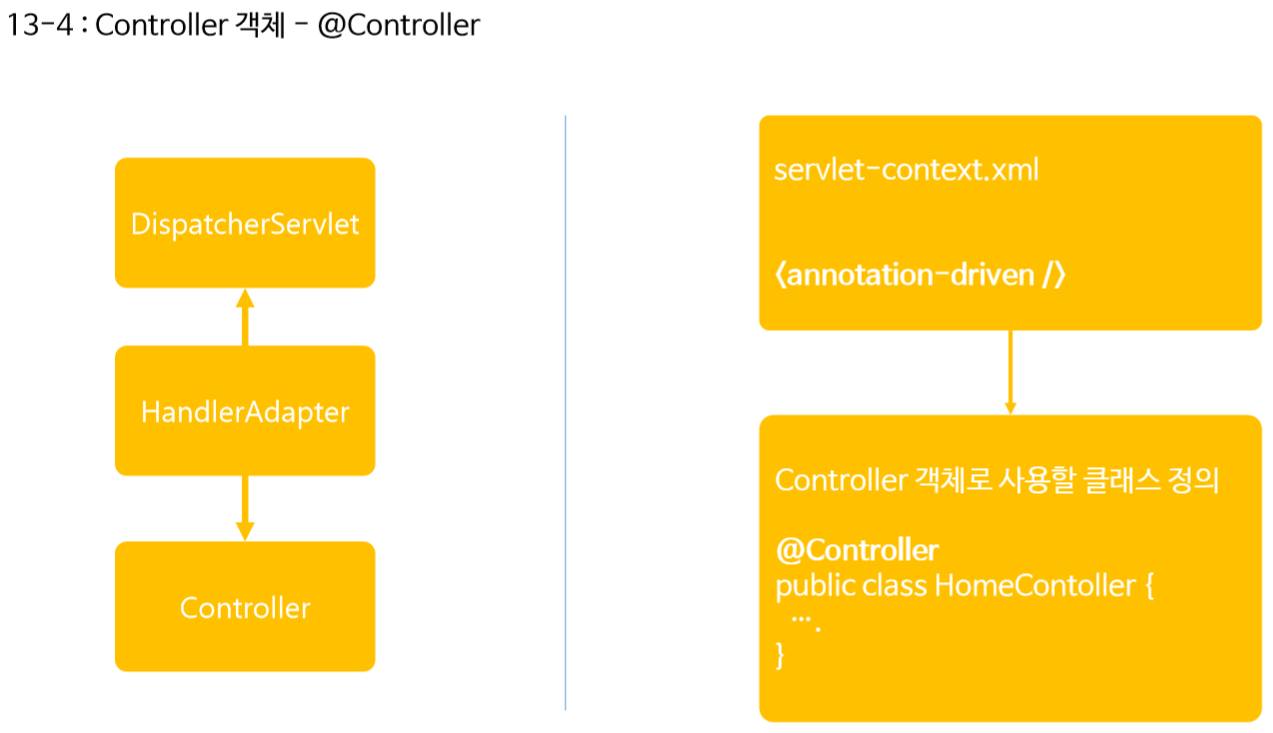 13-4 : Controller 객체 - @Controller

DispatcherServlet

HandlerAdapter

Controller

servlet-context.xml

<annotation-driven />

Controller 객체로 사용할 클래스 정의

@Controller
public class HomeContoller {
 ….
}